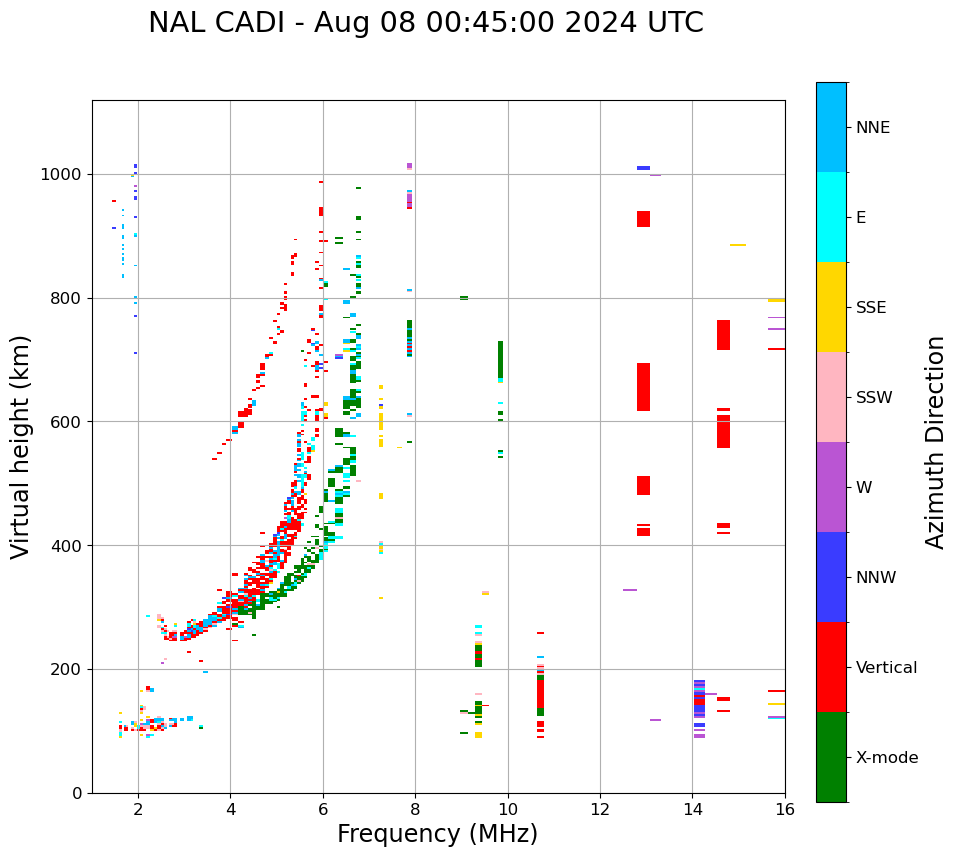 NAL CADI - Aug 08 00:45:00 2024 UTC

Virtual height (km)

1000
800
600
400
200
0

2
4
6
8
10
12
14
16

Frequency (MHz)

NNE
E
SSE
SSW
W
NNW
Vertical
X-mode

Azimuth Direction